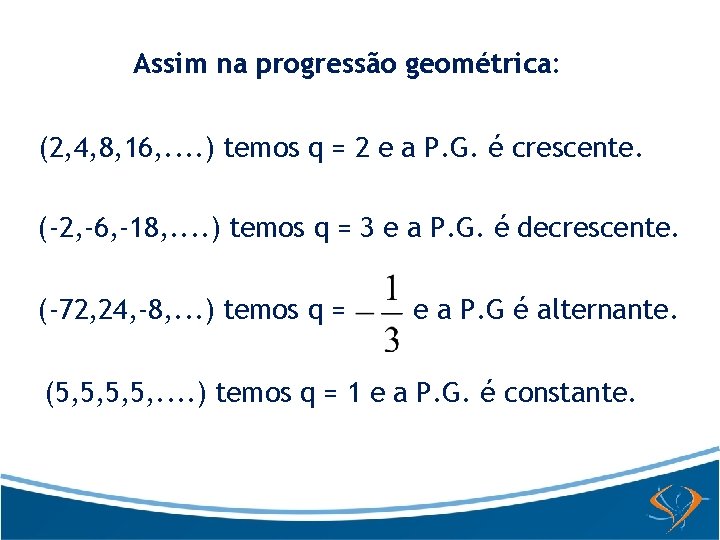 Assim na progressão geométrica:

(2,4,8,16,....) temos q = 2 e a P.G. é crescente.

(-2,-6,-18,....) temos q = 3 e a P.G. é decrescente.

(-72,24,-8,...) temos q = $-\frac{1}{3}$ e a P.G é alternante.

(5,5,5,5,....) temos q = 1 e a P.G. é constante.